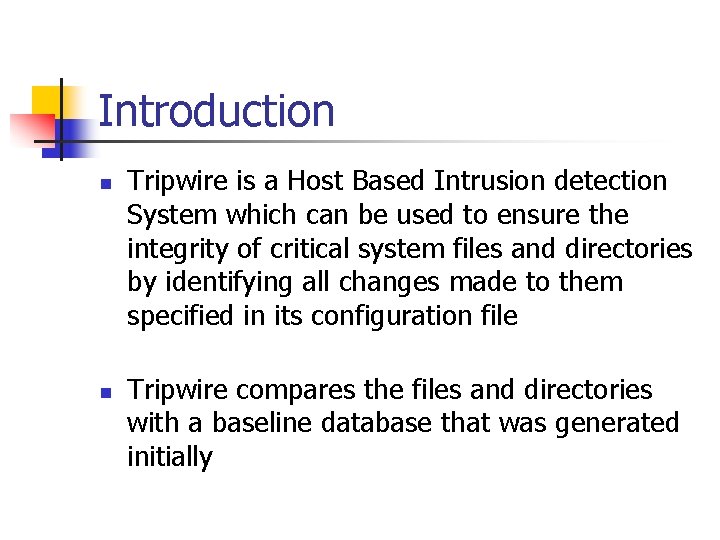 Introduction

- Tripwire is a Host Based Intrusion detection System which can be used to ensure the integrity of critical system files and directories by identifying all changes made to them specified in its configuration file

- Tripwire compares the files and directories with a baseline database that was generated initially